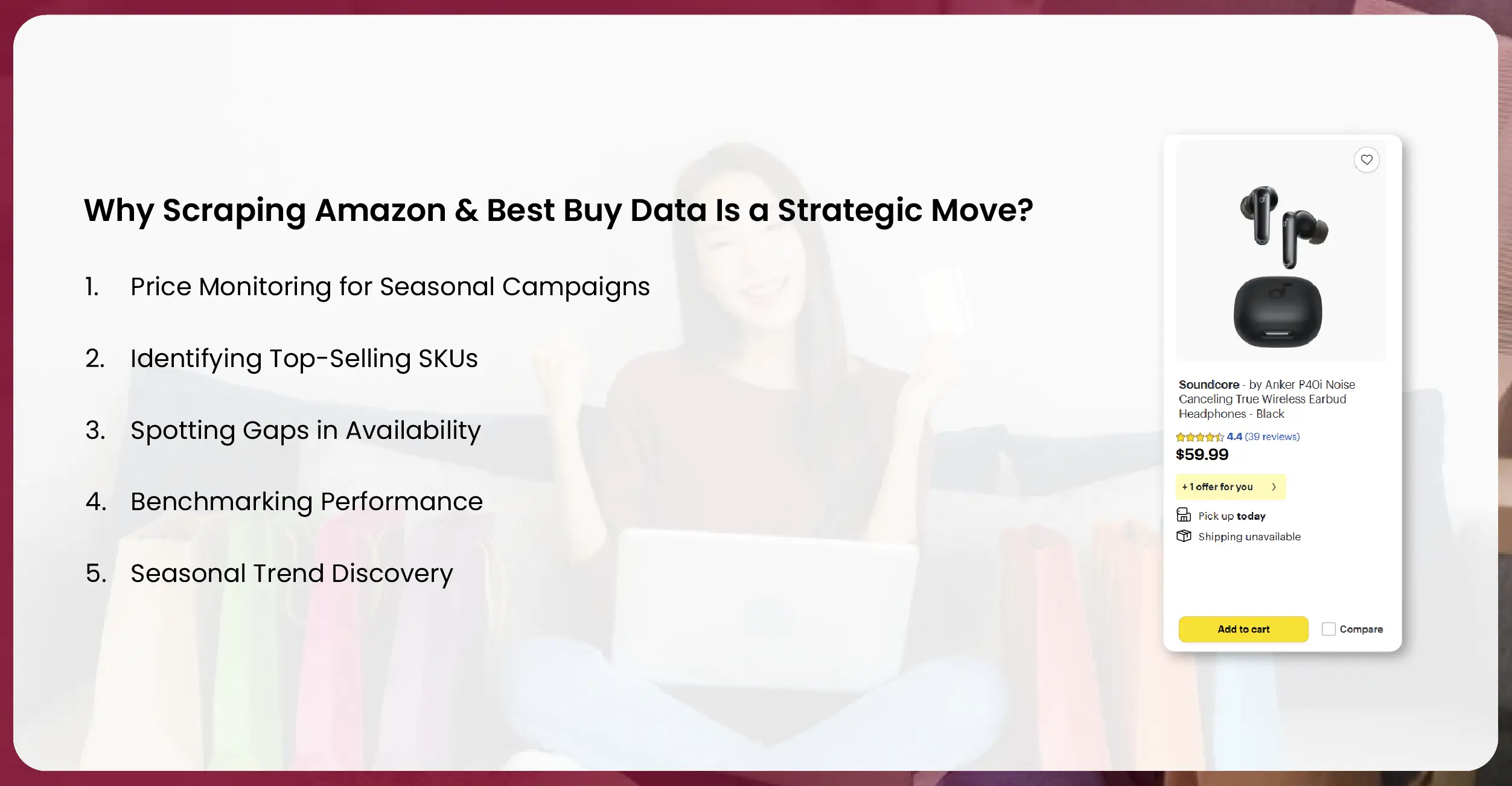 Why Scraping Amazon & Best Buy Data Is a Strategic Move?

1. Price Monitoring for Seasonal Campaigns

2. Identifying Top-Selling SKUs

3. Spotting Gaps in Availability

4. Benchmarking Performance

5. Seasonal Trend Discovery

Soundcore - by Anker P40i Noise Canceling True Wireless Earbud Headphones - Black

4.4 (39 reviews)

$59.99

+ 1 offer for you

Pick up today

Shipping unavailable

Add to cart

Compare